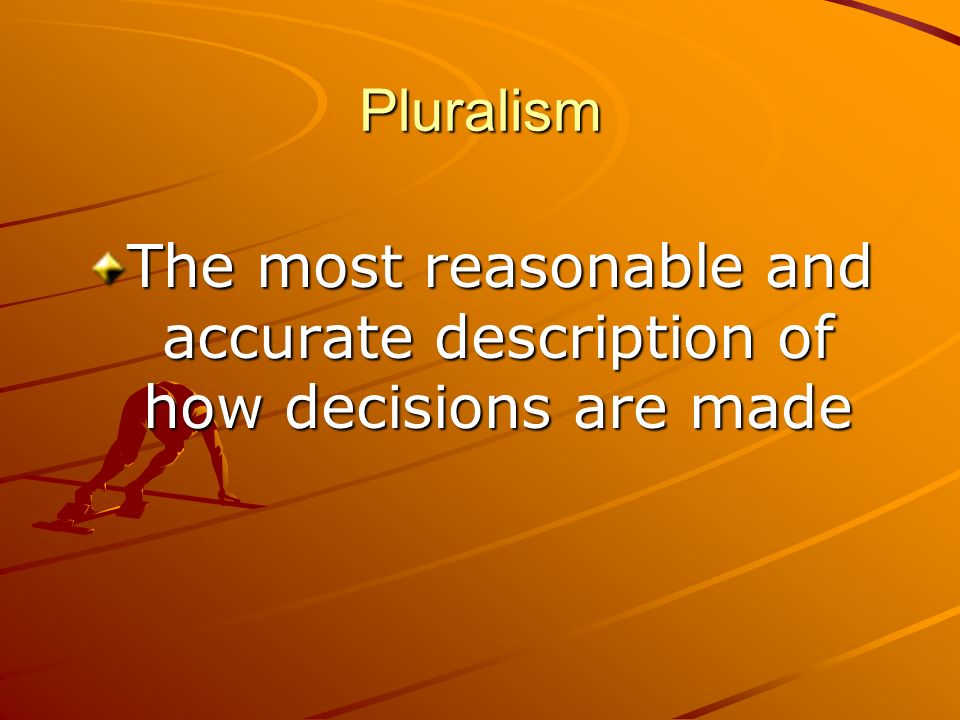 Pluralism

The most reasonable and accurate description of how decisions are made